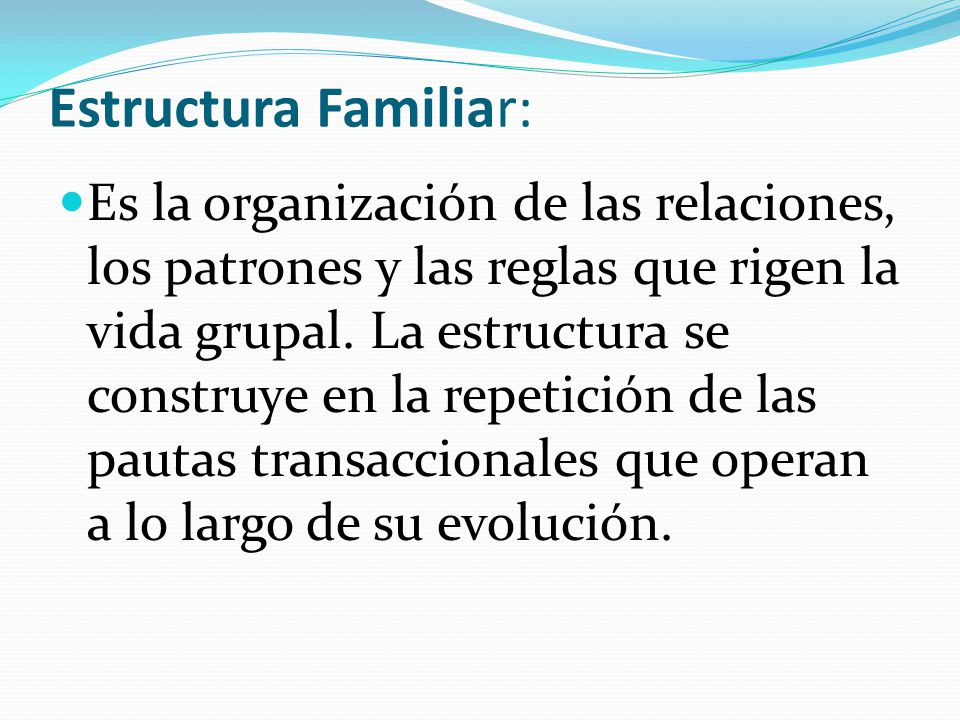 Estructura Familiar:

Es la organización de las relaciones, los patrones y las reglas que rigen la vida grupal. La estructura se construye en la repetición de las pautas transaccionales que operan a lo largo de su evolución.